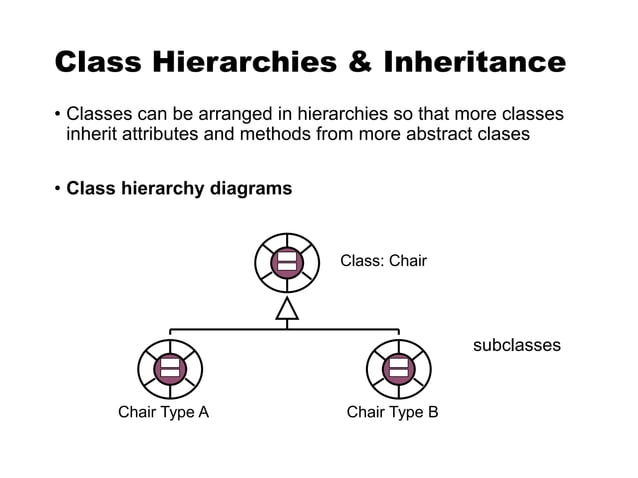 Class Hierarchies & Inheritance

• Classes can be arranged in hierarchies so that more classes inherit attributes and methods from more abstract clases

• Class hierarchy diagrams

Class: Chair

subclasses

Chair Type A

Chair Type B